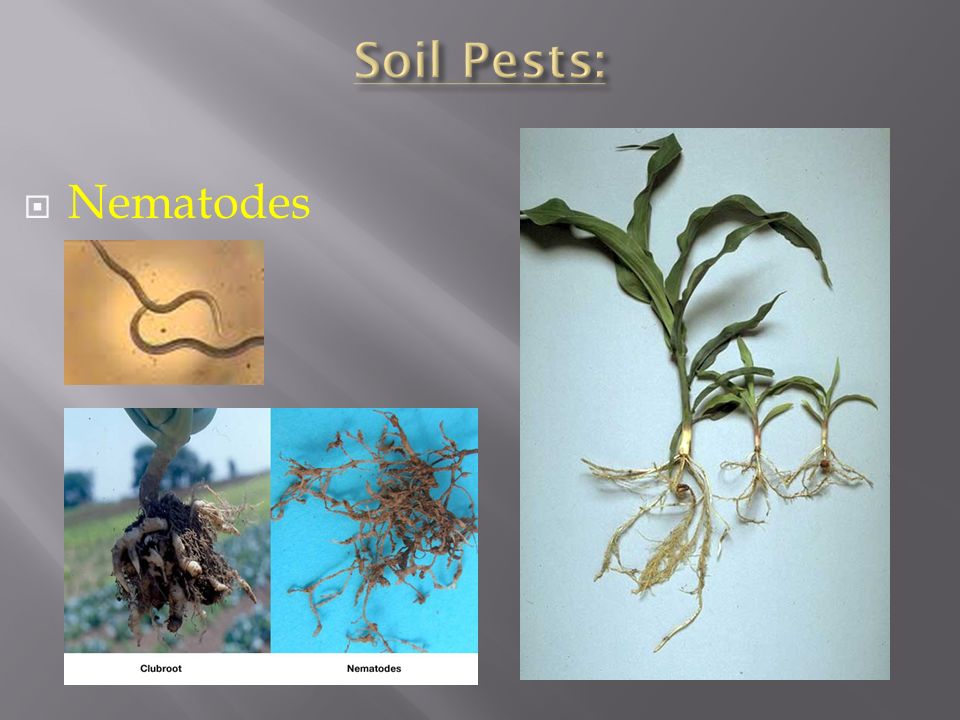 Soil Pests:

Nematodes

Clubroot

Nematodes